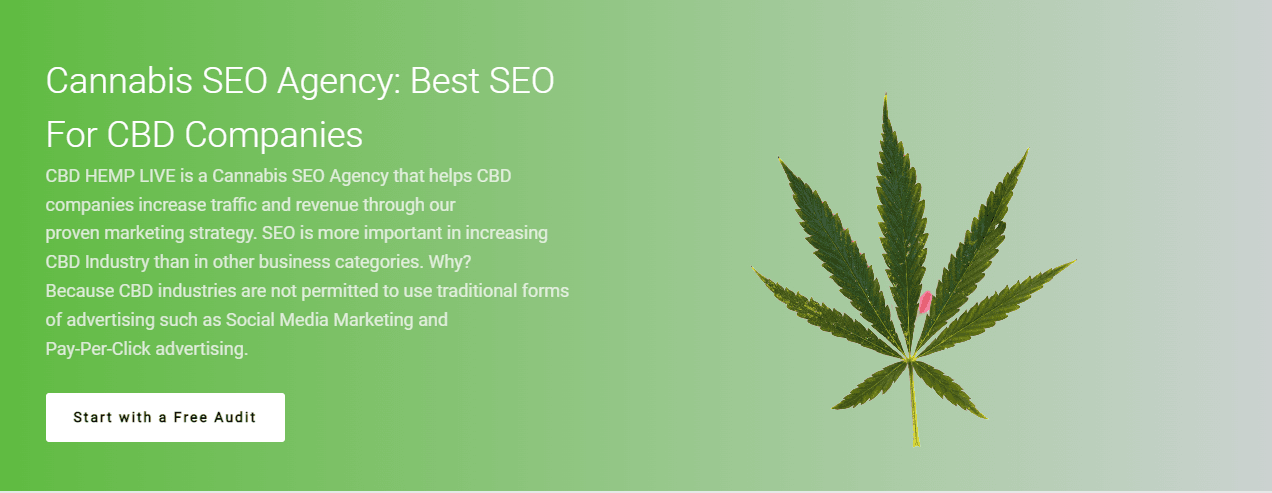 Cannabis SEO Agency: Best SEO For CBD Companies

CBD HEMP LIVE is a Cannabis SEO Agency that helps CBD companies increase traffic and revenue through our proven marketing strategy. SEO is more important in increasing CBD Industry than in other business categories. Why? Because CBD industries are not permitted to use traditional forms of advertising such as Social Media Marketing and Pay-Per-Click advertising.

Start with a Free Audit